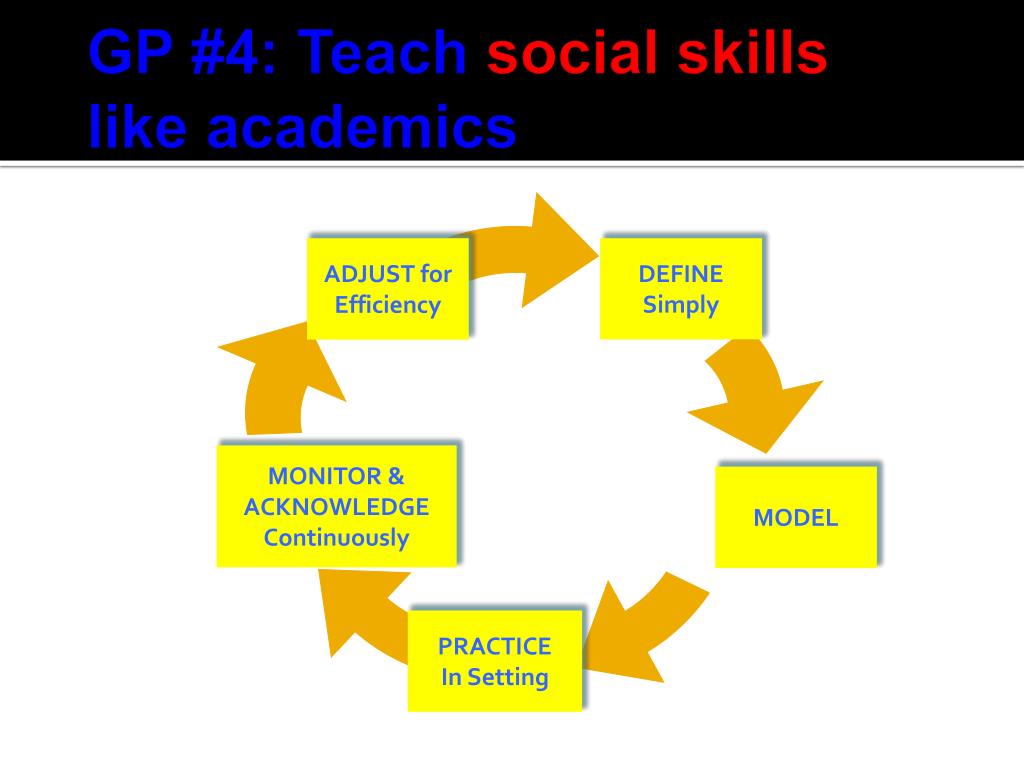 GP #4: Teach social skills like academics

DEFINE Simply

MODEL

PRACTICE In Setting

MONITOR & ACKNOWLEDGE Continuously

ADJUST for Efficiency